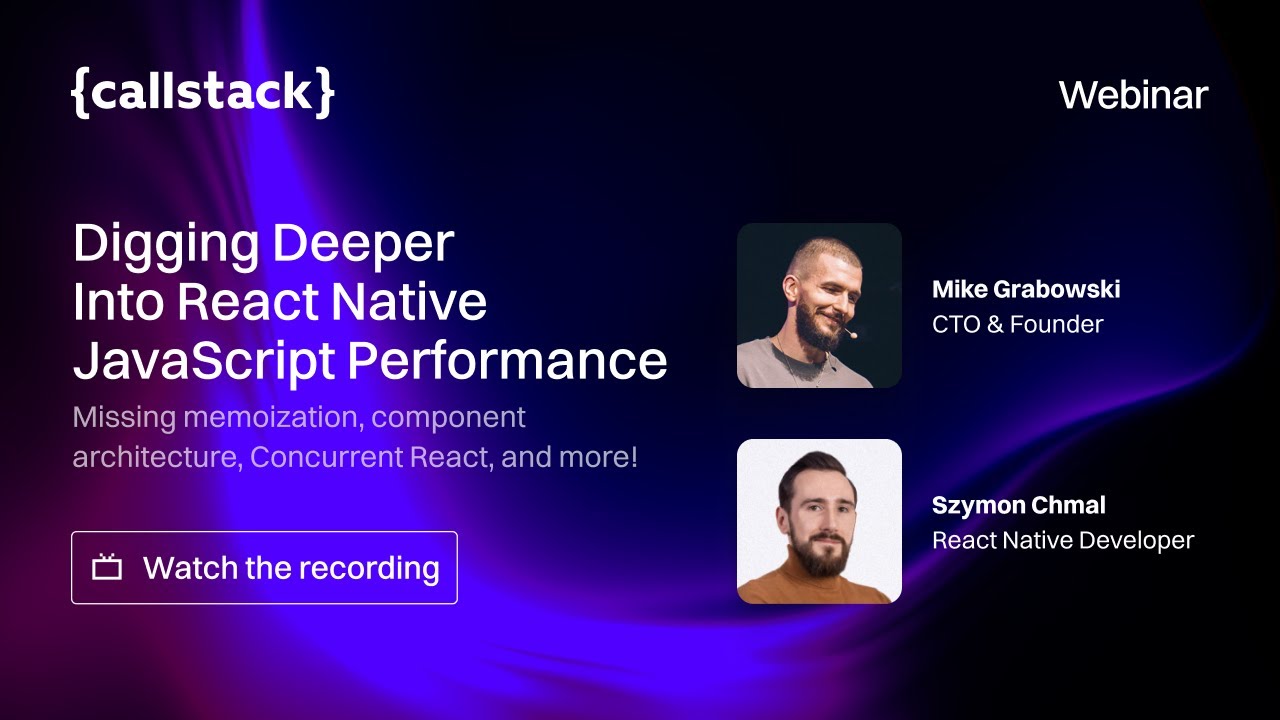 {callstack}

Webinar

Digging Deeper Into React Native JavaScript Performance

Missing memoization, component architecture, Concurrent React, and more!

Watch the recording

Mike Grabowski
CTO & Founder

Szymon Chmal
React Native Developer